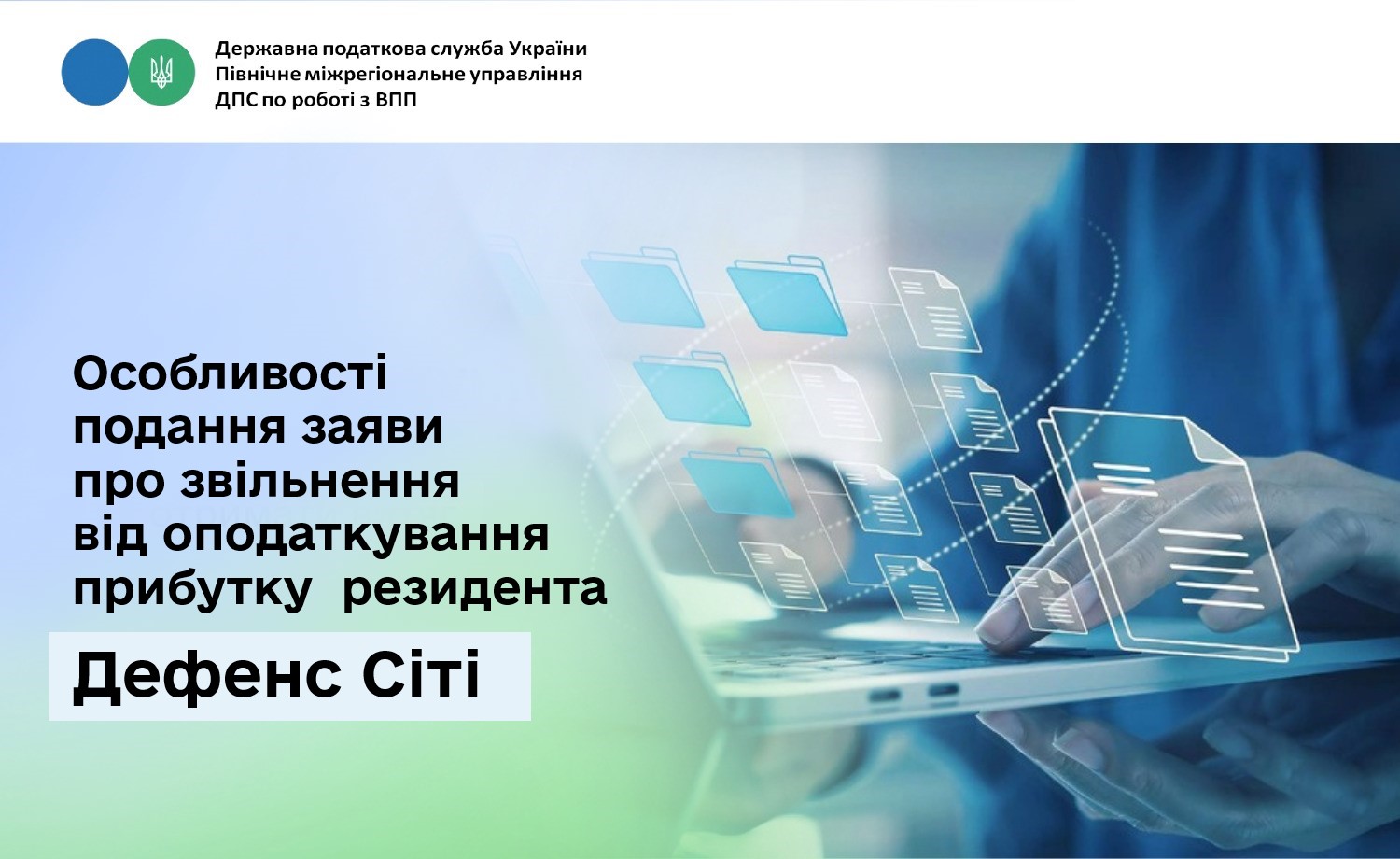 Державна податкова служба України
Північне міжрегіональне управління
ДПС по роботі з ВПП

Особливості подання заяви про звільнення від оподаткування прибутку резидента

Дефенс Сіті